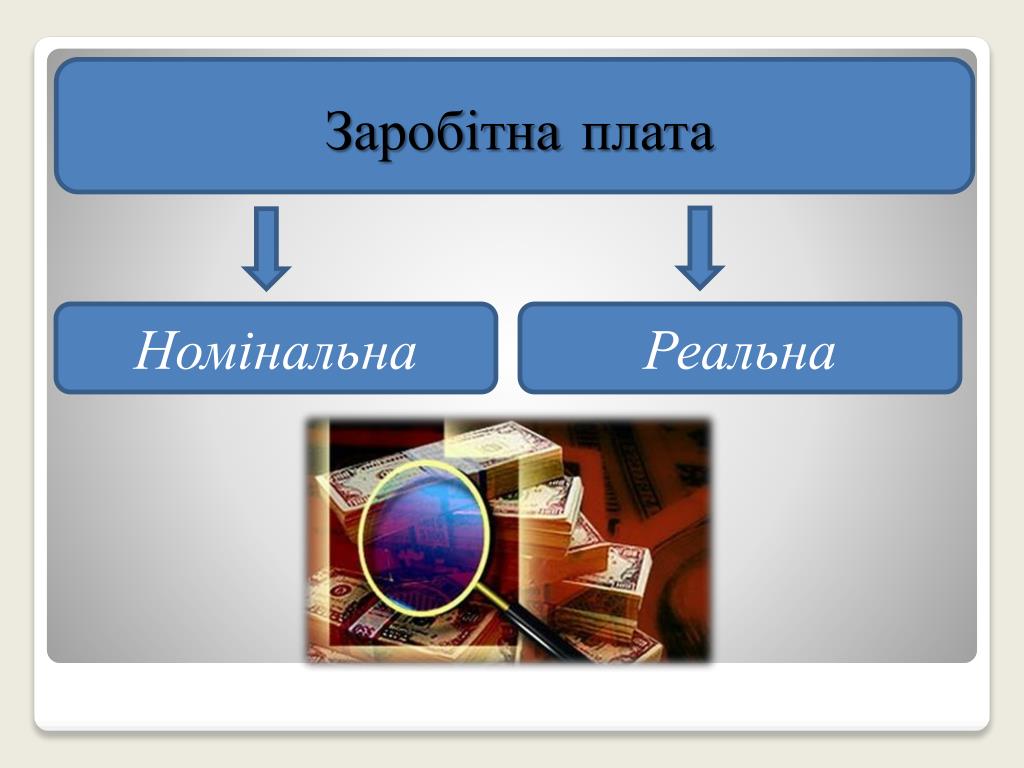 Заробітна плата

Номінальна

Реальна